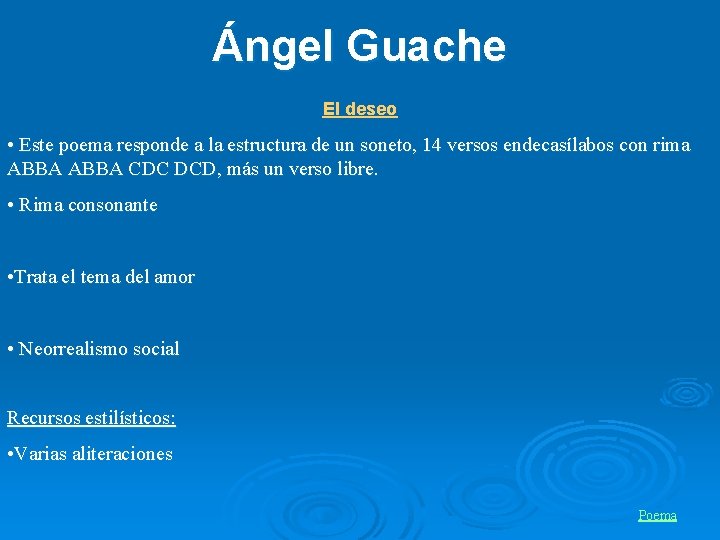 Ángel Guache

El deseo

• Este poema responde a la estructura de un soneto, 14 versos endecasílabos con rima ABBA ABBA CDC DCD, más un verso libre.

• Rima consonante

•Trata el tema del amor

• Neorrealismo social

Recursos estilísticos:

•Varias aliteraciones

Poema